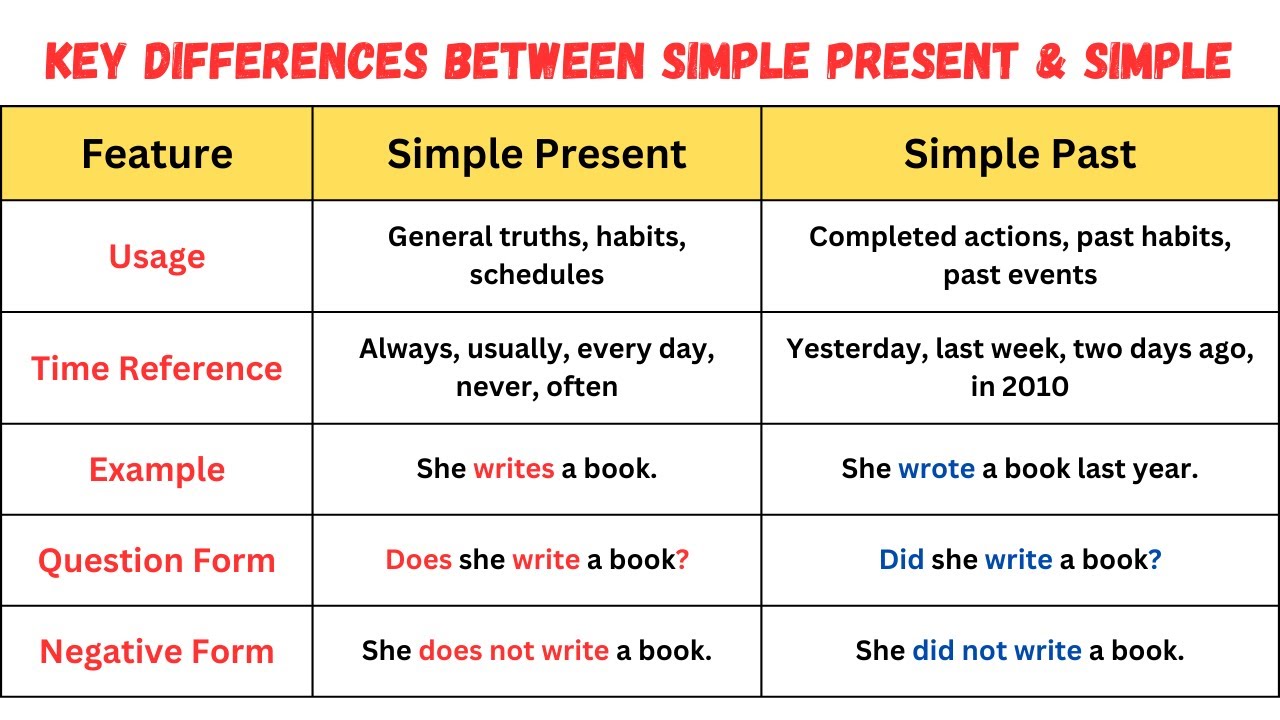 KEY DIFFERENCES BETWEEN SIMPLE PRESENT & SIMPLE

| Feature | Simple Present | Simple Past |
|---|---|---|
| Usage | General truths, habits, schedules | Completed actions, past habits, past events |
| Time Reference | Always, usually, every day, never, often | Yesterday, last week, two days ago, in 2010 |
| Example | She writes a book. | She wrote a book last year. |
| Question Form | Does she write a book? | Did she write a book? |
| Negative Form | She does not write a book. | She did not write a book. |